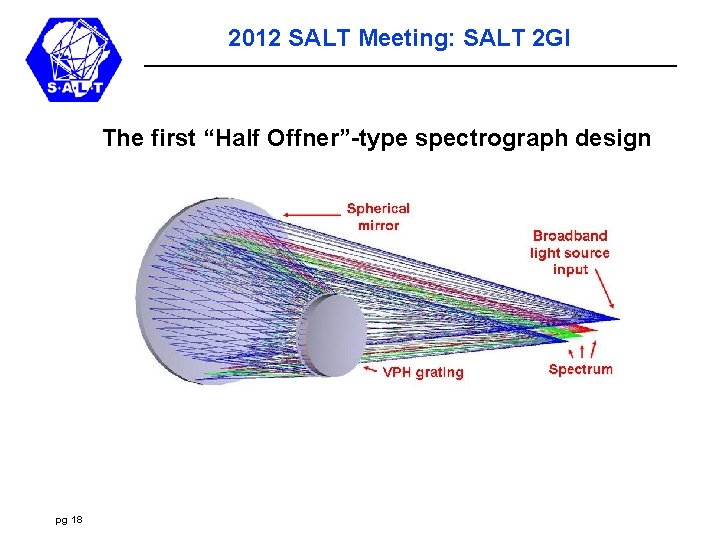 S·A·L·T

2012 SALT Meeting: SALT 2GI

The first “Half Offner”-type spectrograph design

Spherical mirror

Broadband light source input

VPH grating

Spectrum

pg 18